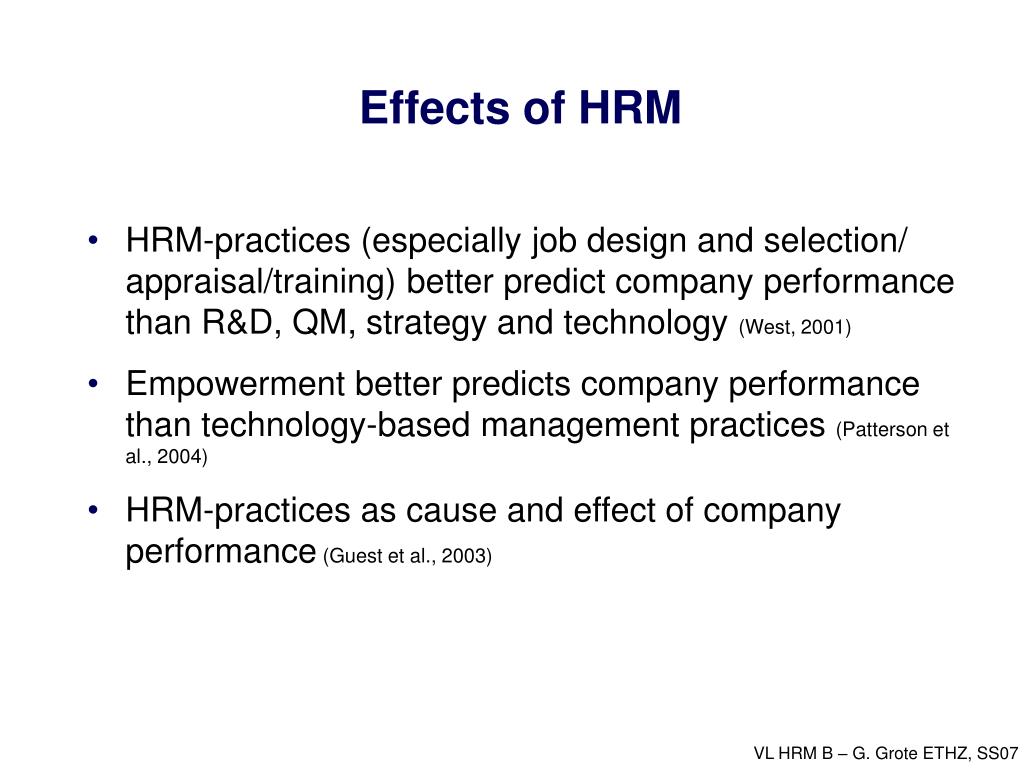 Effects of HRM

• HRM-practices (especially job design and selection/ appraisal/training) better predict company performance than R&D, QM, strategy and technology (West, 2001)

• Empowerment better predicts company performance than technology-based management practices (Patterson et al., 2004)

• HRM-practices as cause and effect of company performance (Guest et al., 2003)

VL HRM B – G. Grote ETHZ, SS07